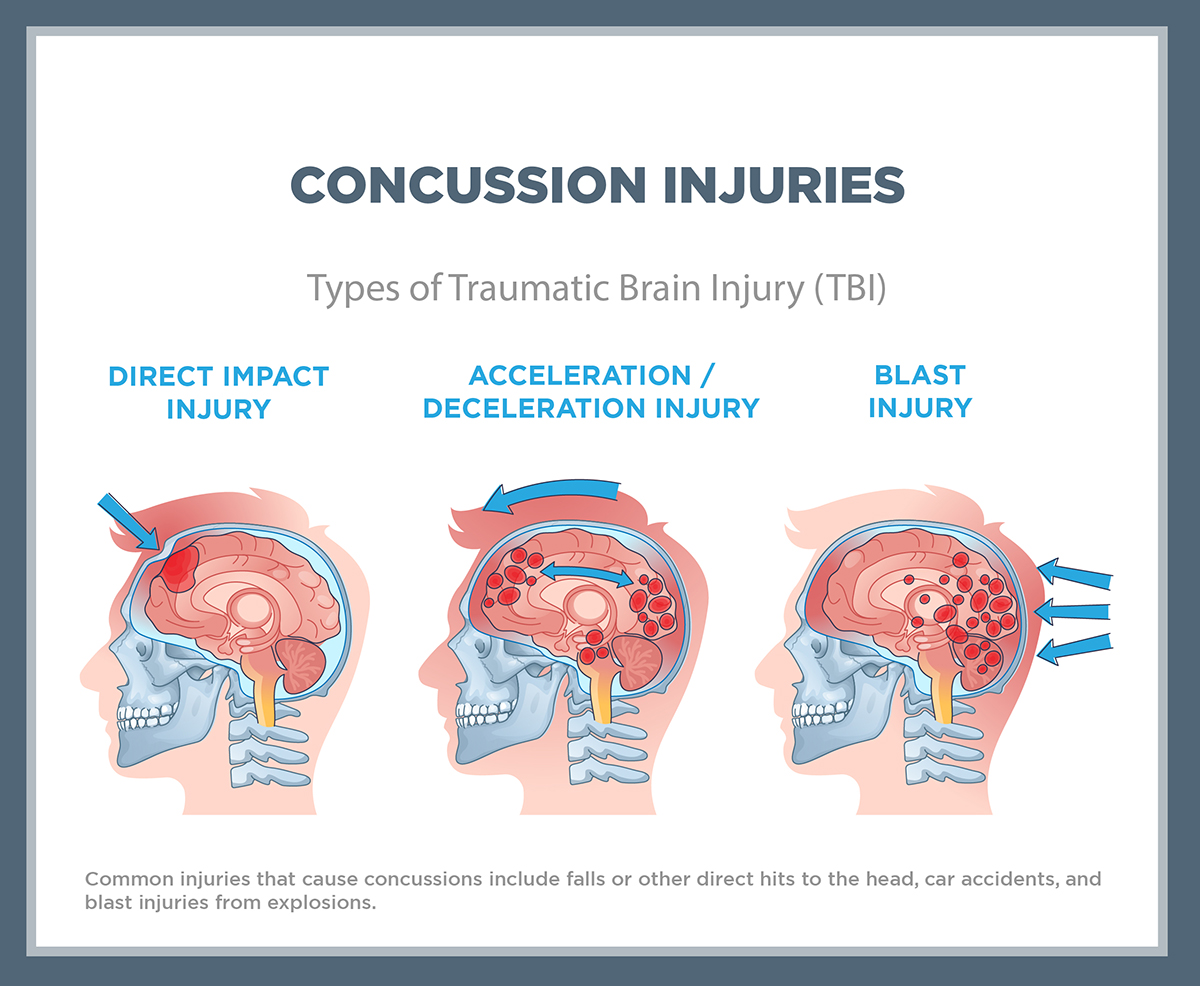 CONCUSSION INJURIES

Types of Traumatic Brain Injury (TBI)

DIRECT IMPACT INJURY

ACCELERATION / DECELERATION INJURY

BLAST INJURY

Common injuries that cause concussions include falls or other direct hits to the head, car accidents, and blast injuries from explosions.